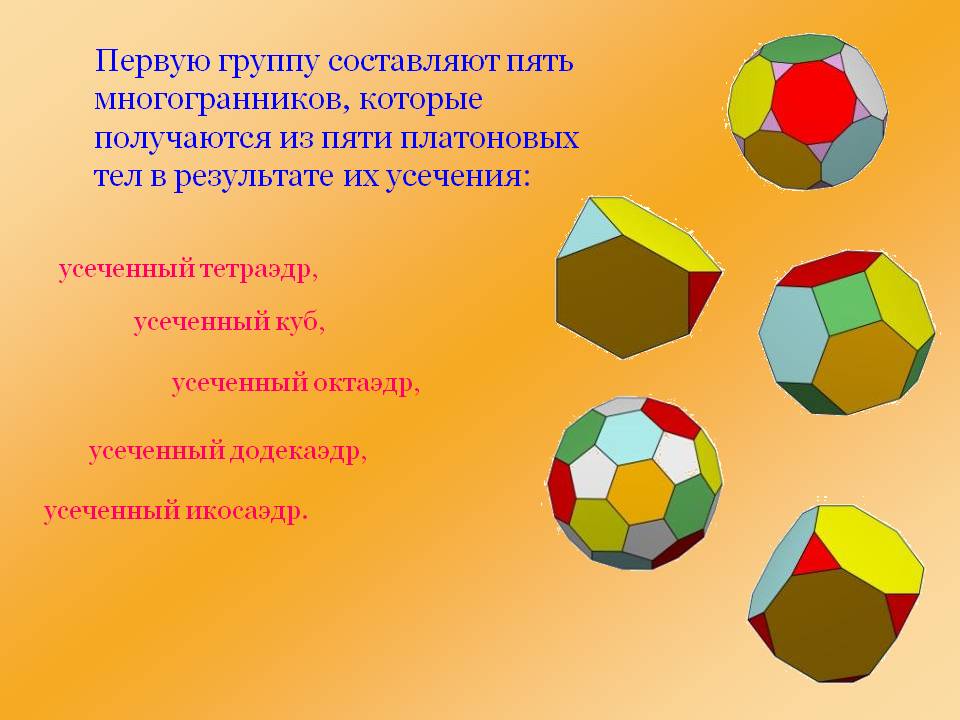 Первую группу составляют пять многогранников, которые получаются из пяти платоновых тел в результате их усечения:

усеченный тетраэдр,

усеченный куб,

усеченный октаэдр,

усеченный додекаэдр,

усеченный икосаэдр.